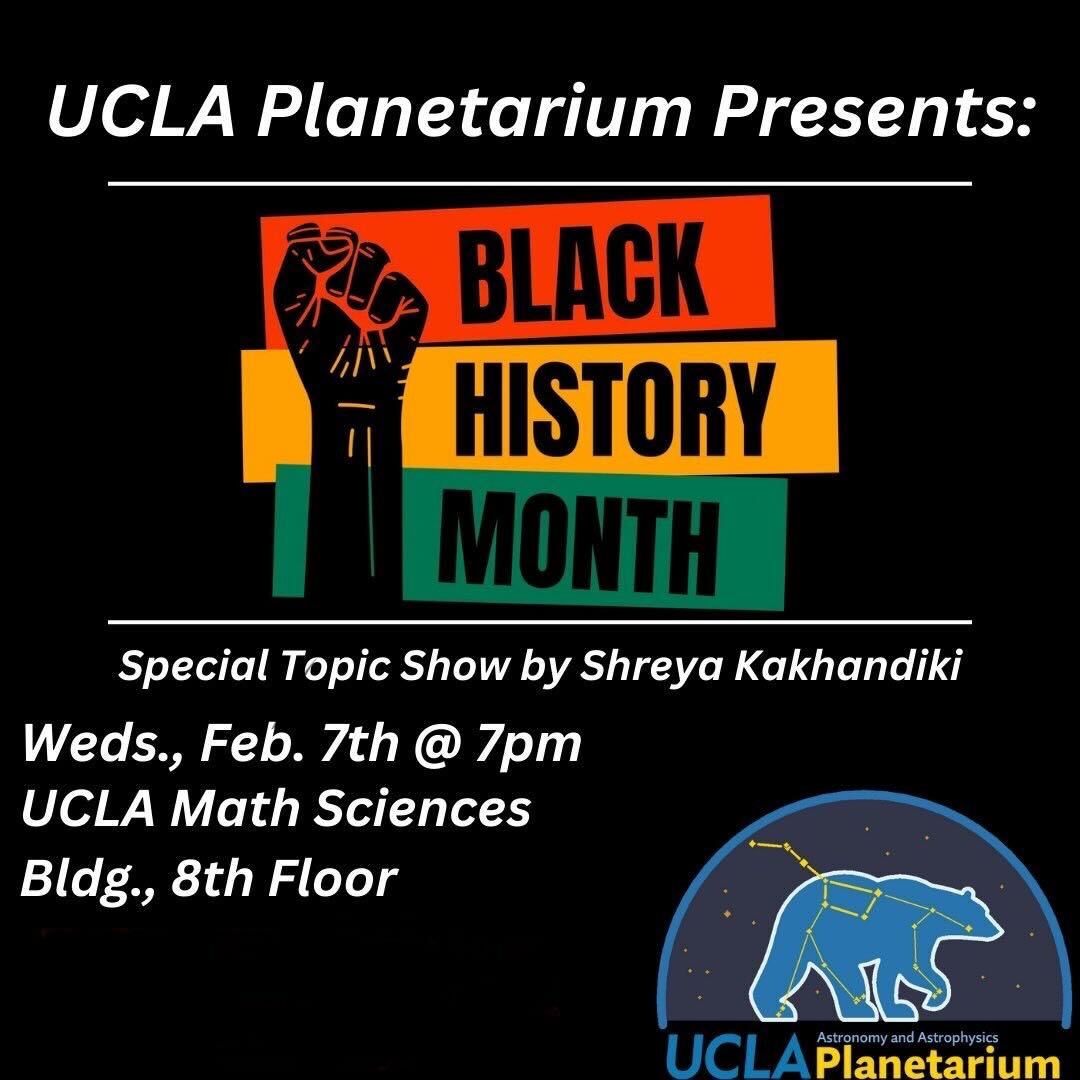 UCLA Planetarium Presents:

BLACK HISTORY MONTH

Special Topic Show by Shreya Kakhandiki

Weds., Feb. 7th @ 7pm
UCLA Math Sciences
Bldg., 8th Floor

Astronomy and Astrophysics
UCLA Planetarium